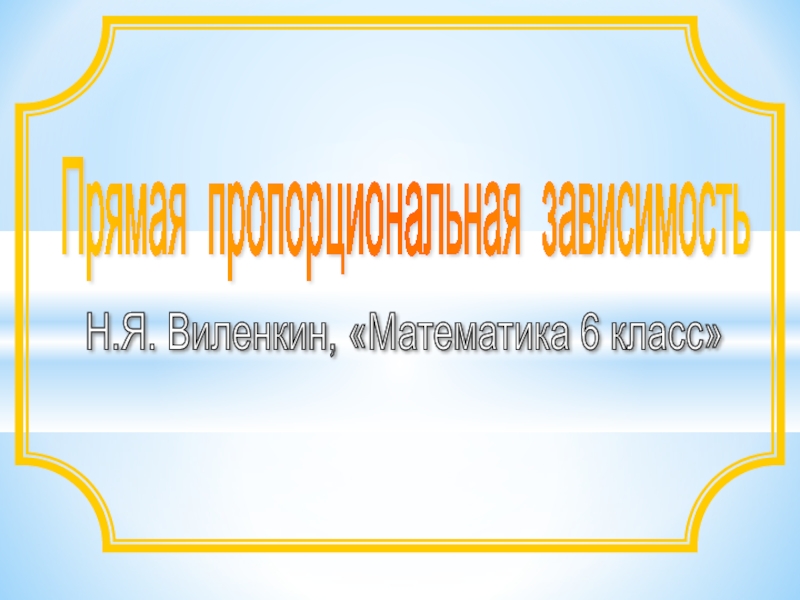 Прямая пропорциональная зависимость

Н.Я. Виленкин, «Математика 6 класс»